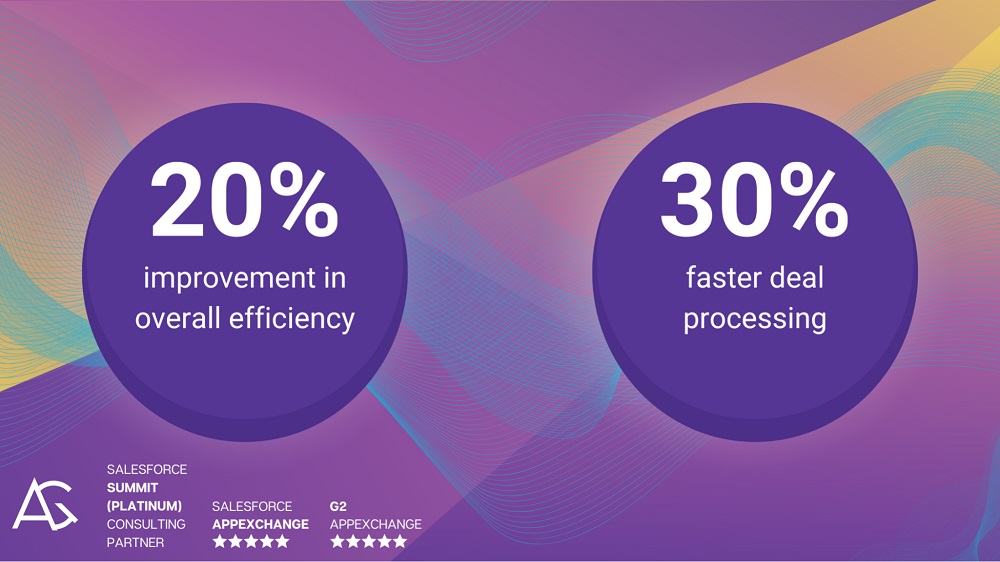 20%
improvement in overall efficiency

30%
faster deal processing

AG

SALESFORCE
SUMMIT
(PLATINUM)
CONSULTING
PARTNER

SALESFORCE
APPEXCHANGE
★★★★★

G2
APPEXCHANGE
★★★★★